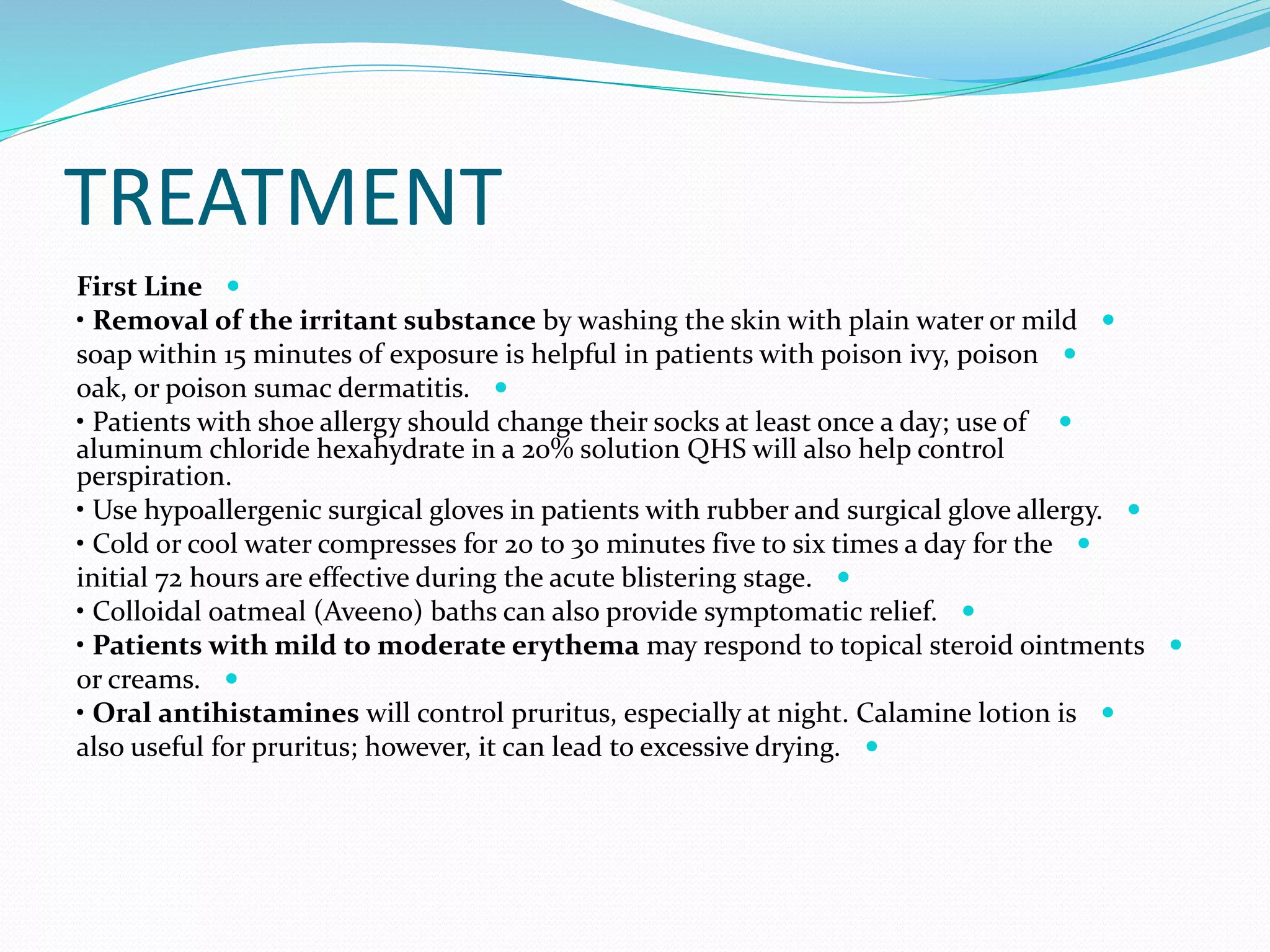 TREATMENT

First Line

• Removal of the irritant substance by washing the skin with plain water or mild soap within 15 minutes of exposure is helpful in patients with poison ivy, poison oak, or poison sumac dermatitis.

• Patients with shoe allergy should change their socks at least once a day; use of aluminum chloride hexahydrate in a 20% solution QHS will also help control perspiration.

• Use hypoallergenic surgical gloves in patients with rubber and surgical glove allergy.

• Cold or cool water compresses for 20 to 30 minutes five to six times a day for the initial 72 hours are effective during the acute blistering stage.

• Colloidal oatmeal (Aveeno) baths can also provide symptomatic relief.

• Patients with mild to moderate erythema may respond to topical steroid ointments or creams.

• Oral antihistamines will control pruritus, especially at night. Calamine lotion is also useful for pruritus; however, it can lead to excessive drying.